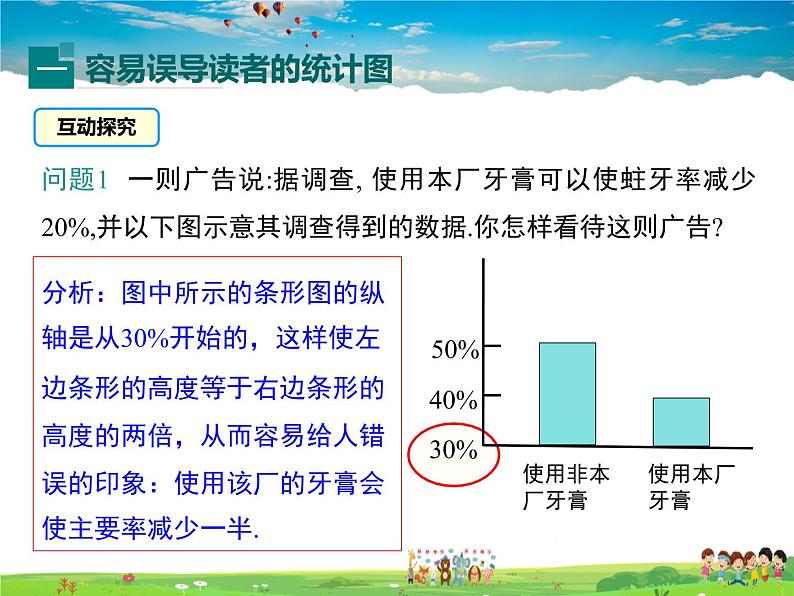 一 容易误导读者的统计图

互动探究

问题1 一则广告说:据调查, 使用本厂牙膏可以使蛀牙率减少20%,并以下图示意其调查得到的数据.你怎样看待这则广告?

分析：图中所示的条形图的纵轴是从30%开始的，这样使左边条形的高度等于右边条形的高度的两倍，从而容易给人错误的印象：使用该厂的牙膏会使主要率减少一半.

50%
40%
30%
使用非本厂牙膏
使用本厂牙膏